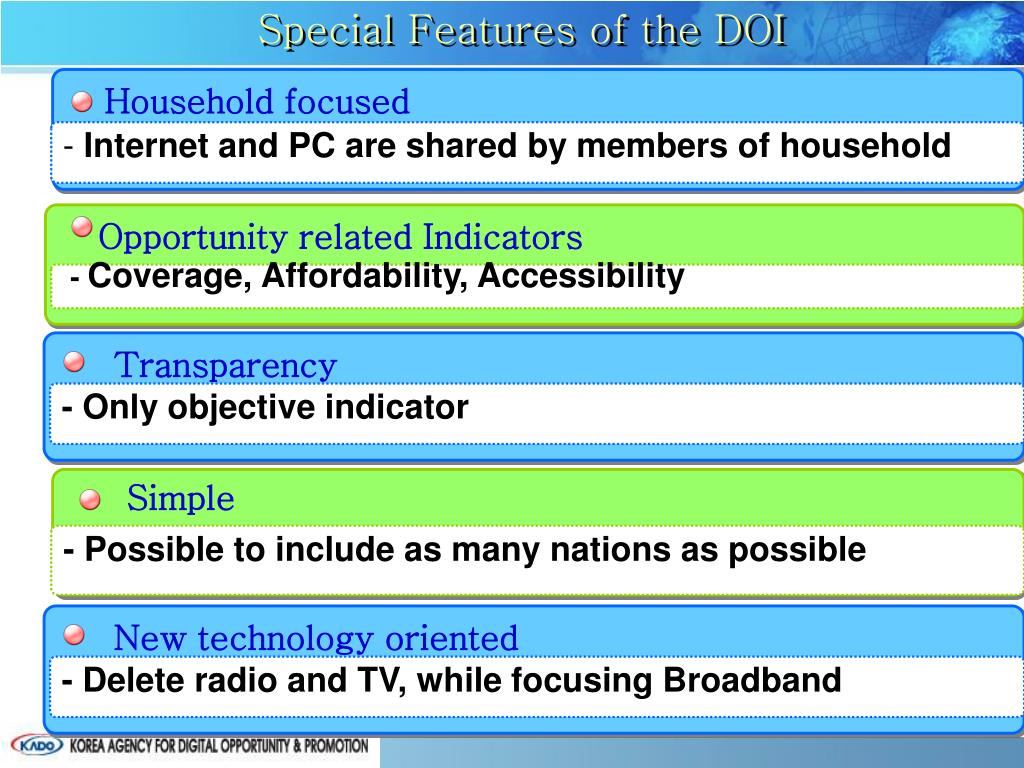 Special Features of the DOI

Household focused

- Internet and PC are shared by members of household

Opportunity related Indicators

- Coverage, Affordability, Accessibility

Transparency

- Only objective indicator

Simple

- Possible to include as many nations as possible

New technology oriented

- Delete radio and TV, while focusing Broadband

KADO KOREA AGENCY FOR DIGITAL OPPORTUNITY & PROMOTION